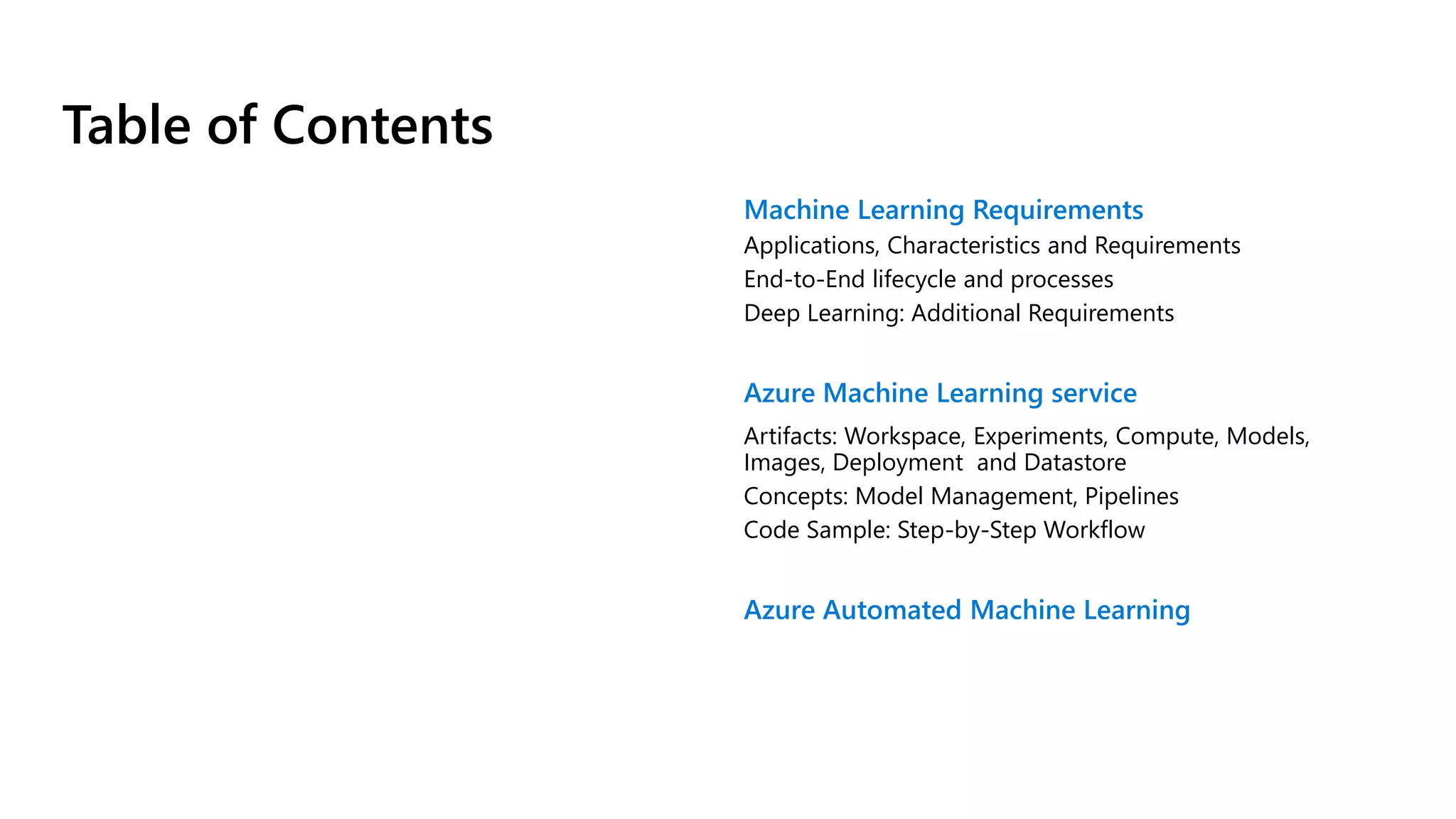 Table of Contents

Machine Learning Requirements
Applications, Characteristics and Requirements
End-to-End lifecycle and processes
Deep Learning: Additional Requirements

Azure Machine Learning service
Artifacts: Workspace, Experiments, Compute, Models, Images, Deployment and Datastore
Concepts: Model Management, Pipelines
Code Sample: Step-by-Step Workflow

Azure Automated Machine Learning